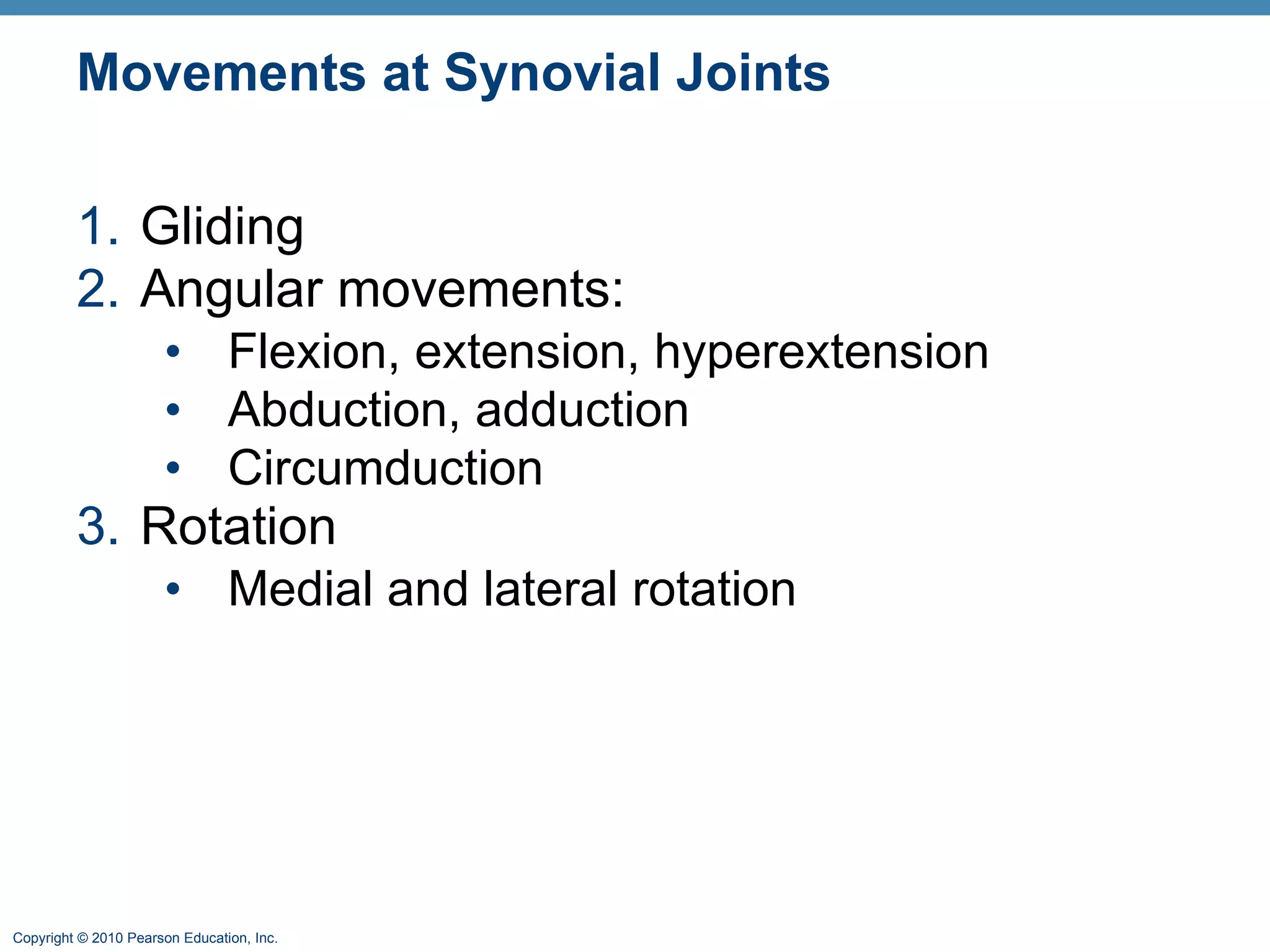 Movements at Synovial Joints

1. Gliding
2. Angular movements:
   • Flexion, extension, hyperextension
   • Abduction, adduction
   • Circumduction
3. Rotation
   • Medial and lateral rotation

Copyright © 2010 Pearson Education, Inc.